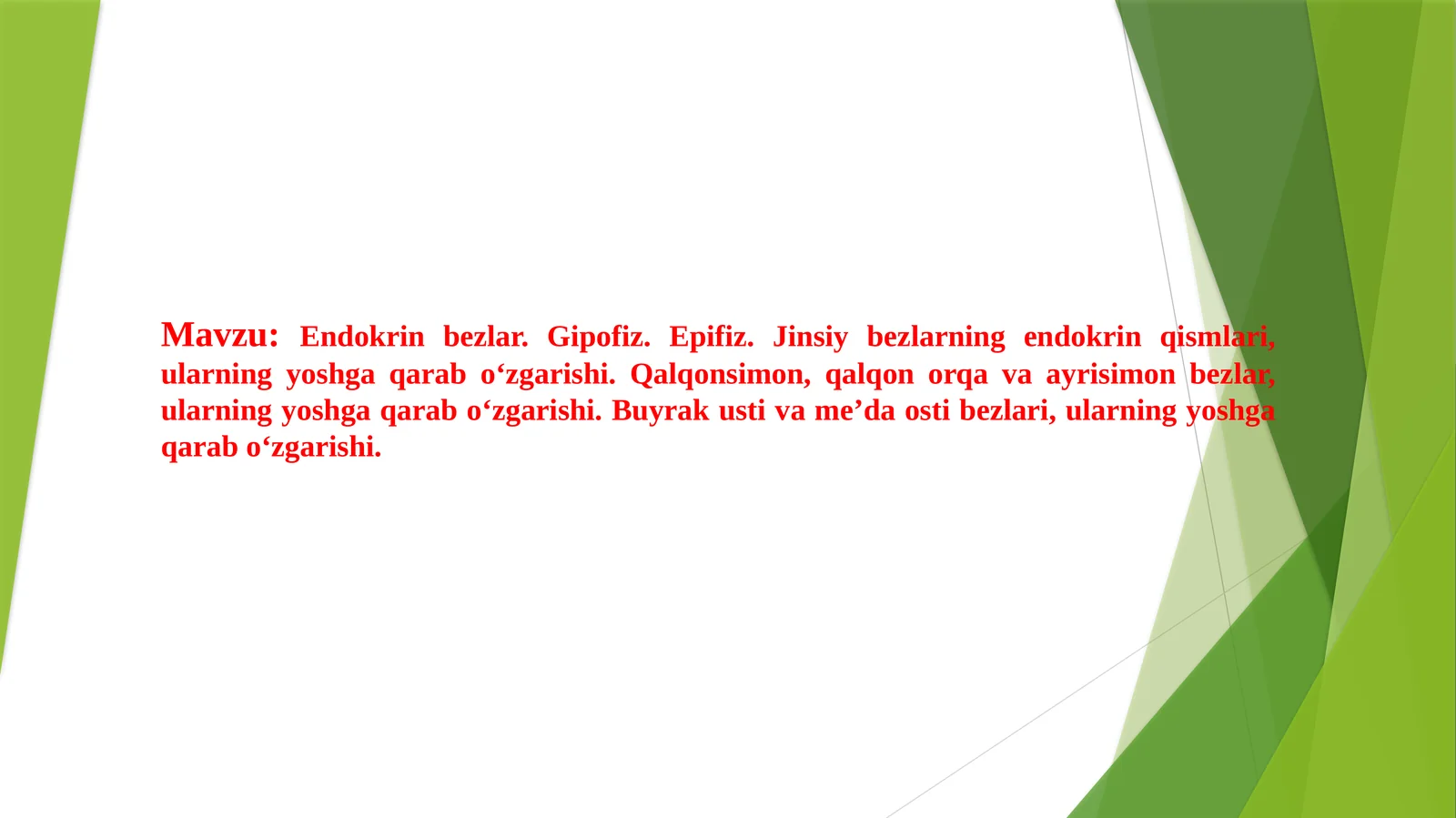 Mavzu: Endokrin bezlar. Gipofiz. Epifiz. Jinsiy bezlarning endokrin qismlari, ularning yoshga qarab o‘zgarishi. Qalqonsimon, qalqon orqa va ayrisimon bezlar, ularning yoshga qarab o‘zgarishi. Buyrak usti va me’da osti bezlari, ularning yoshga qarab o‘zgarishi.